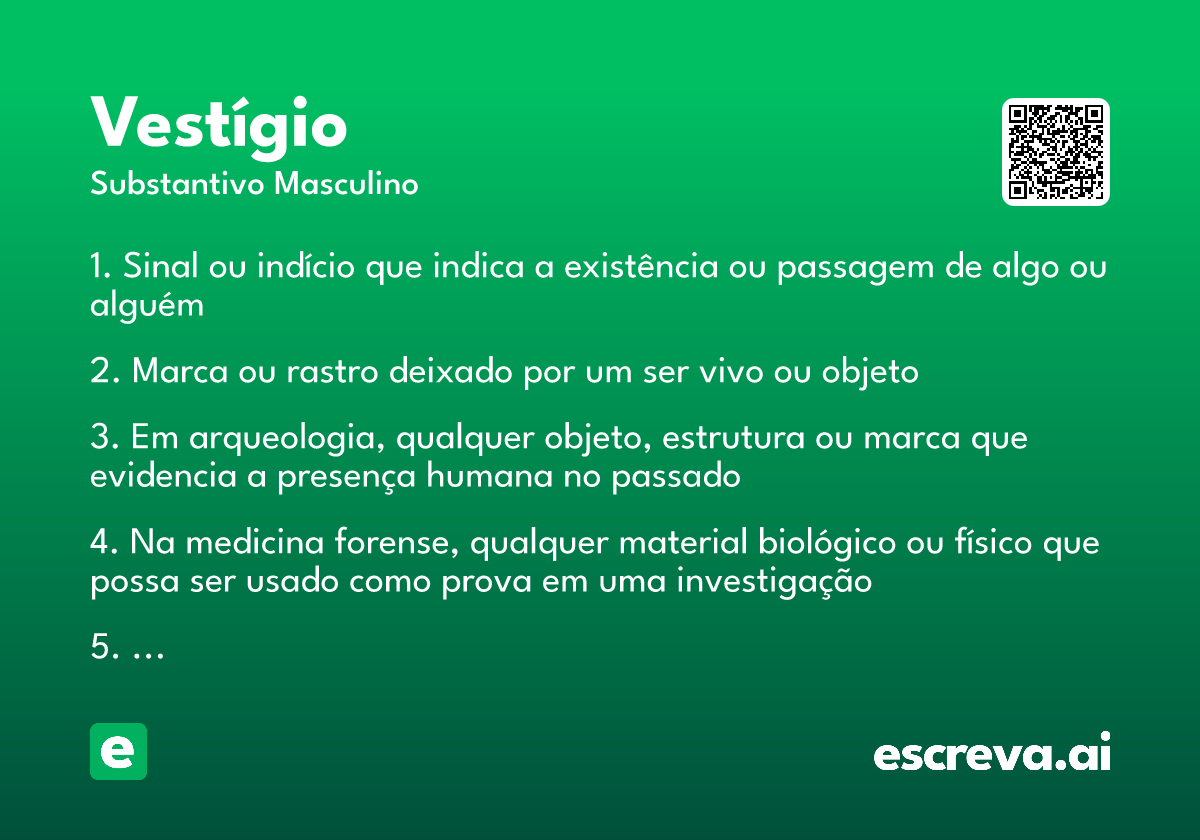 Vestígio
Substantivo Masculino

1. Sinal ou indício que indica a existência ou passagem de algo ou alguém

2. Marca ou rastro deixado por um ser vivo ou objeto

3. Em arqueologia, qualquer objeto, estrutura ou marca que evidencia a presença humana no passado

4. Na medicina forense, qualquer material biológico ou físico que possa ser usado como prova em uma investigação

5. ...

e

escreva.ai